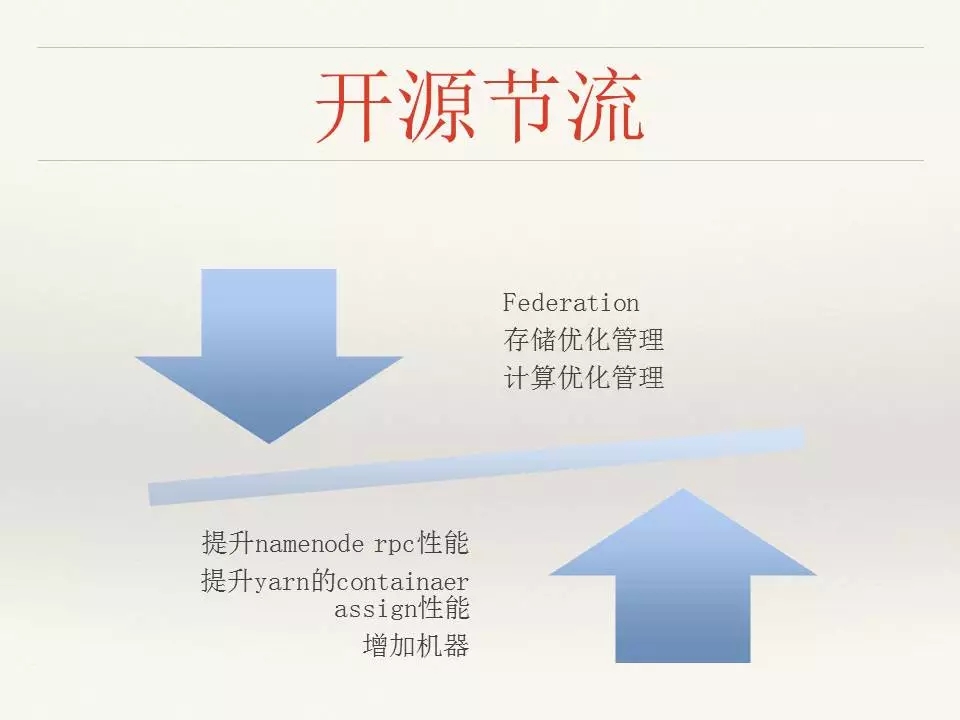 开源节流

Federation
存储优化管理
计算优化管理

提升namenode rpc性能
提升yarn的containaer assign性能
增加机器